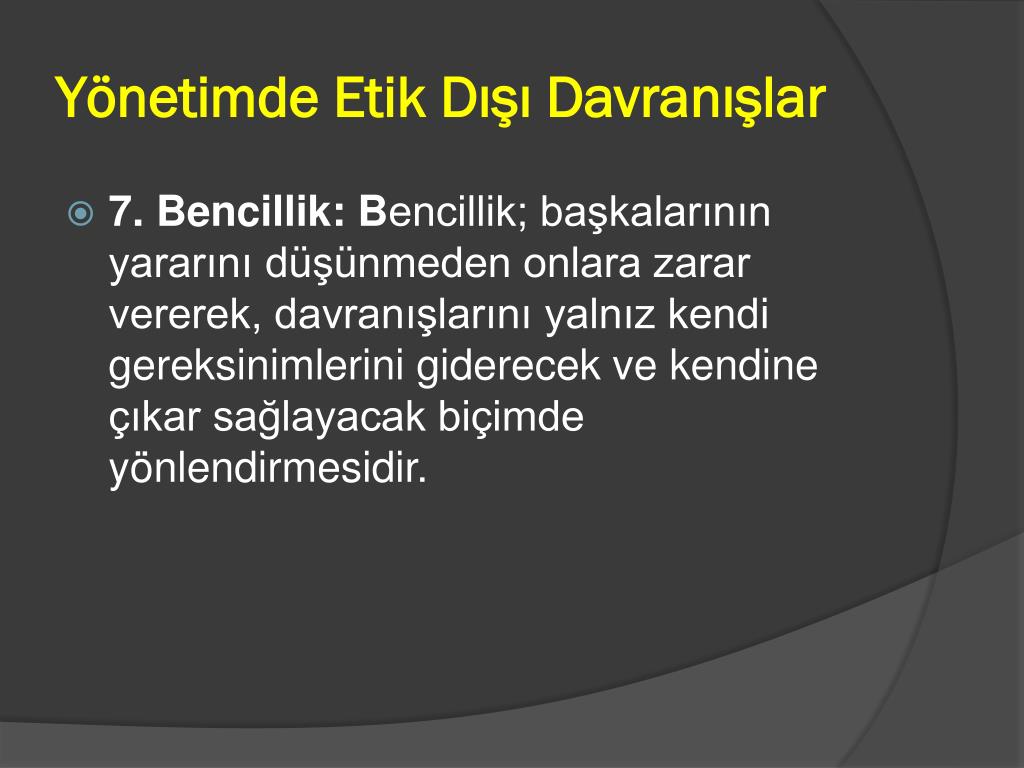 Yönetimde Etik Dışı Davranışlar

7. Bencillik: Bencillik; başkalarının yararını düşünmeden onlara zarar vererek, davranışlarını yalnız kendi gereksinimlerini giderecek ve kendine çıkar sağlayacak biçimde yönlendirmesidir.